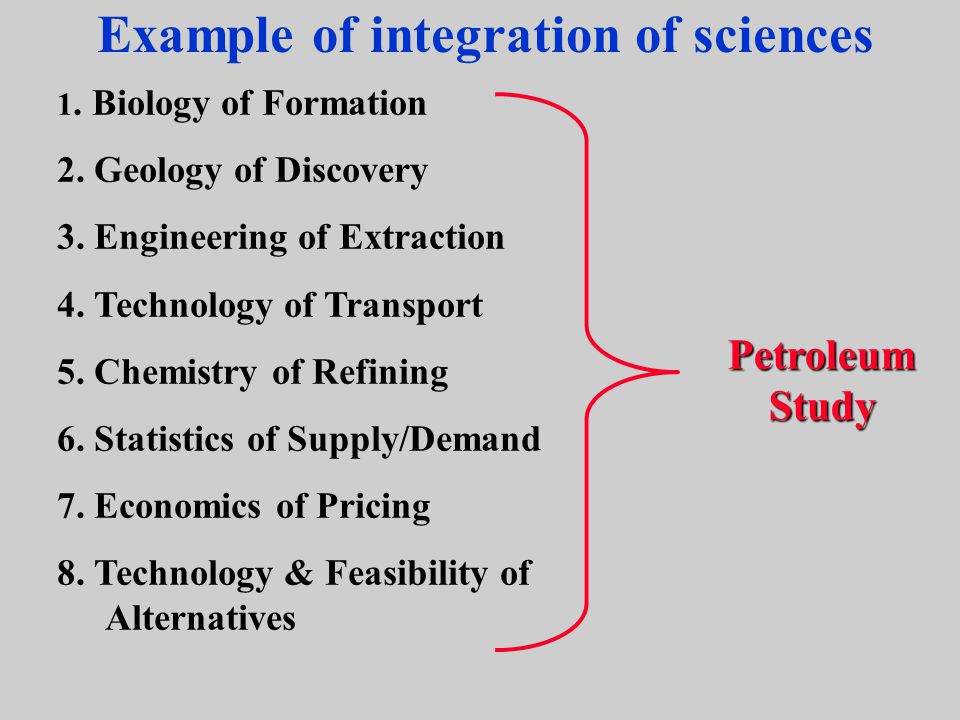 Example of integration of sciences

1. Biology of Formation

2. Geology of Discovery

3. Engineering of Extraction

4. Technology of Transport

5. Chemistry of Refining

6. Statistics of Supply/Demand

7. Economics of Pricing

8. Technology & Feasibility of Alternatives

Petroleum Study